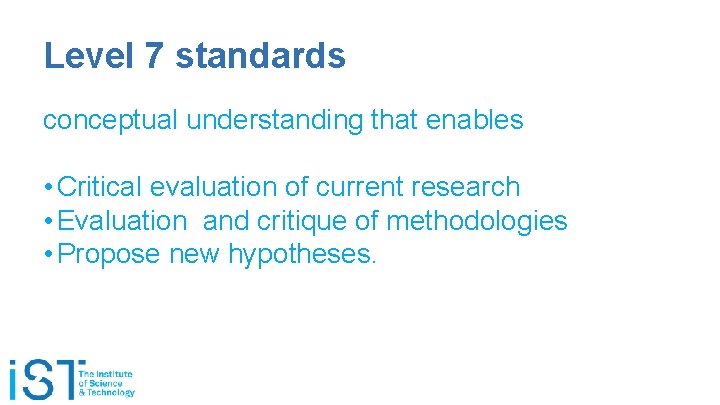 Level 7 standards

conceptual understanding that enables

• Critical evaluation of current research
• Evaluation and critique of methodologies
• Propose new hypotheses.

iST The Institute of Science & Technology